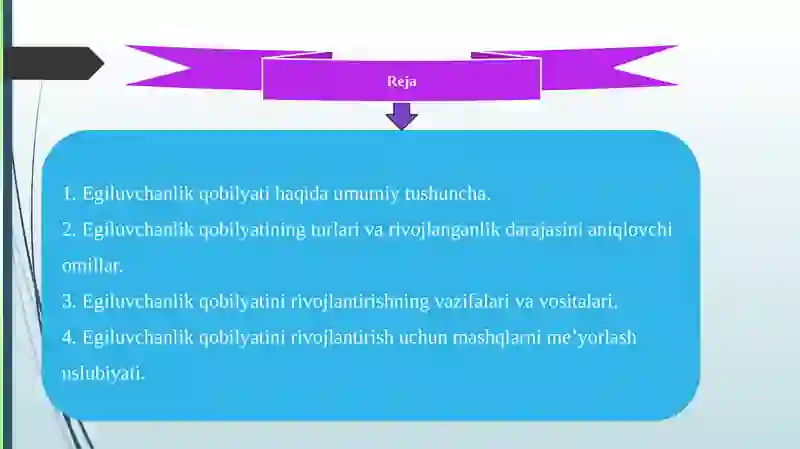 Reja

1. Egiluvchanlik qobilyati haqida umumiy tushuncha.
2. Egiluvchanlik qobilyatining turlari va rivojlanganlik darajasini aniqlovchi omillar.
3. Egiluvchanlik qobilyatini rivojlantirishning vazifalari va vositalari.
4. Egiluvchanlik qobilyatini rivojlantirish uchun mashqlarni me'yorlash uslubiyati.